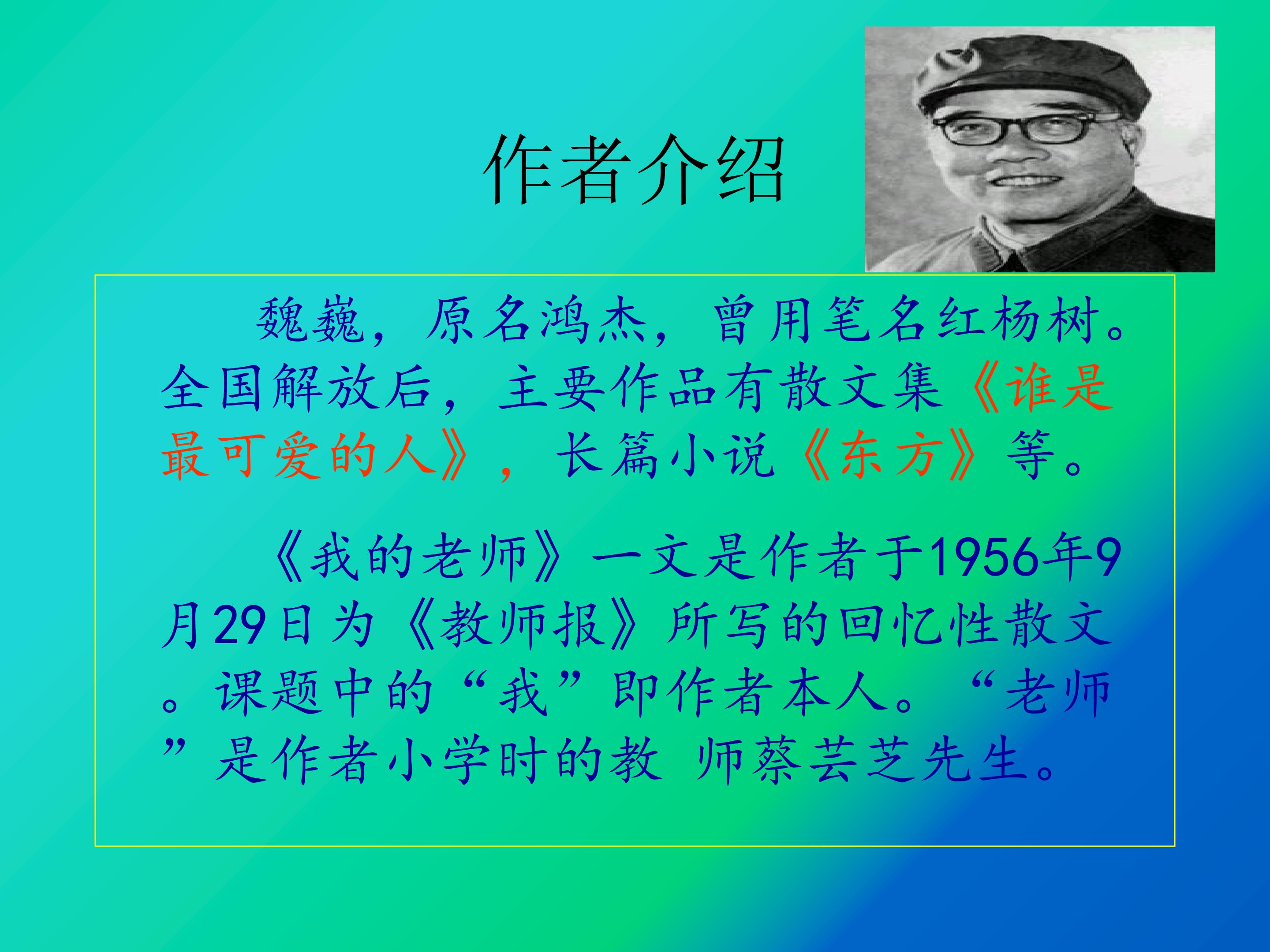 作者介绍

魏巍，原名鸿杰，曾用笔名红杨树。全国解放后，主要作品有散文集《谁是最可爱的人》，长篇小说《东方》等。

《我的老师》一文是作者于1956年9月29日为《教师报》所写的回忆性散文。课题中的“我”即作者本人。“老师”是作者小学时的教 师蔡芸芝先生。